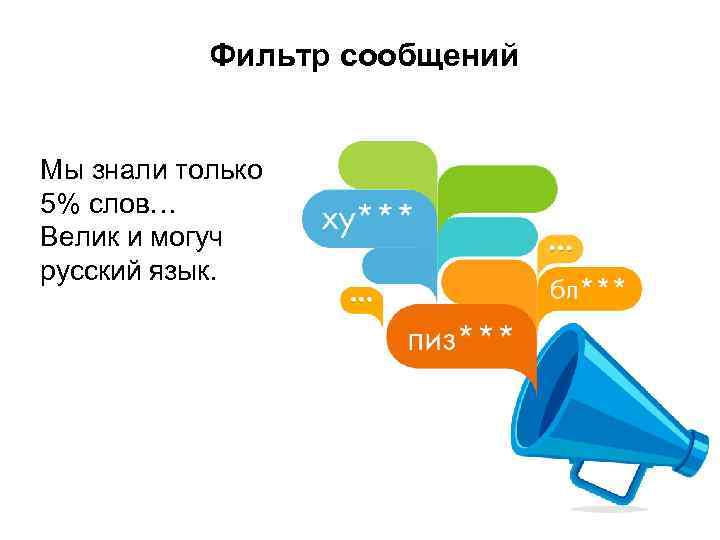 Фильтр сообщений

Мы знали только 5% слов… Велик и могуч русский язык.

ху***

...

бл***

...

пиз***